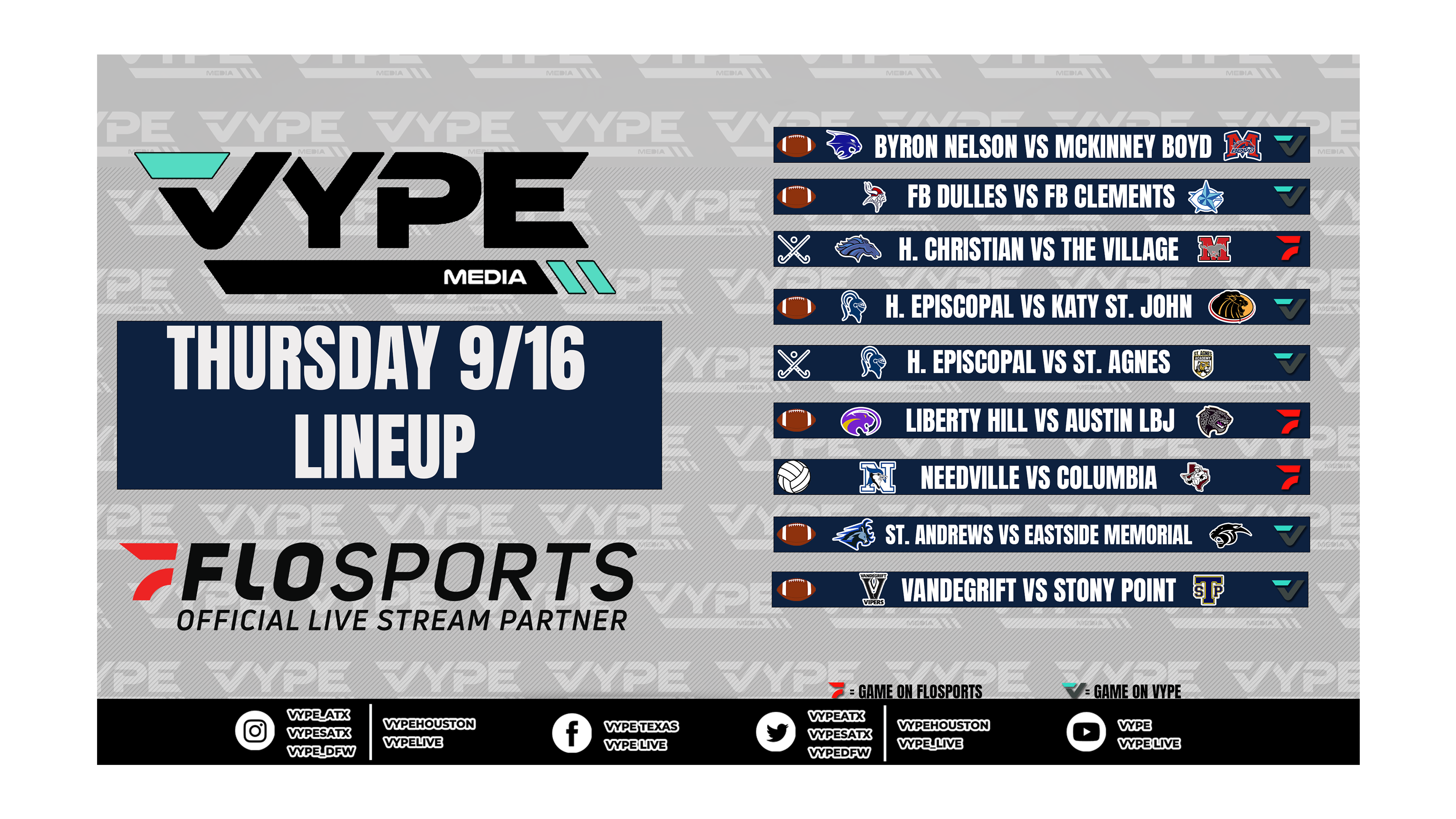 VYPE MEDIA

THURSDAY 9/16 LINEUP

FLOSPORTS
OFFICIAL LIVE STREAM PARTNER

BYRON NELSON VS MCKINNEY BOYD

FB DULLES VS FB CLEMENTS

H. CHRISTIAN VS THE VILLAGE

H. EPISCOPAL VS KATY ST. JOHN

H. EPISCOPAL VS ST. AGNES

LIBERTY HILL VS AUSTIN LBJ

NEEDVILLE VS COLUMBIA

ST. ANDREWS VS EASTSIDE MEMORIAL

VANDEGRIFT VS STONY POINT

= GAME ON FLOSPORTS
= GAME ON VYPE

VYPE_ATX
VYPESATX
VYPE_DFW
VYPEHOUSTON
VYPELIVE

VYPE TEXAS
VYPE LIVE

VYPEATX
VYPESATX
VYPEDFW
VYPEHOUSTON
VYPE_LIVE

VYPE
VYPE LIVE